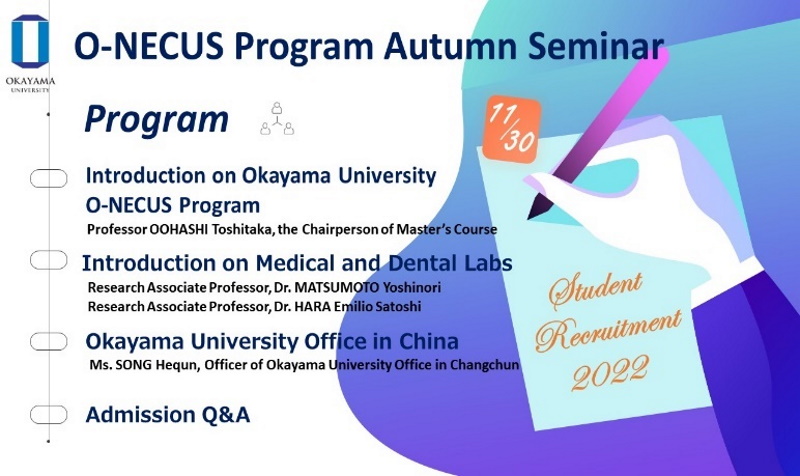 OKAYAMA UNIVERSITY

O-NECUS Program Autumn Seminar

Program

Introduction on Okayama University O-NECUS Program
Professor OOHASHI Toshitaka, the Chairperson of Master's Course

Introduction on Medical and Dental Labs
Research Associate Professor, Dr. MATSUMOTO Yoshinori
Research Associate Professor, Dr. HARA Emilio Satoshi

Okayama University Office in China
Ms. SONG Hequn, Officer of Okayama University Office in Changchun

Admission Q&A

11/30

Student Recruitment 2022